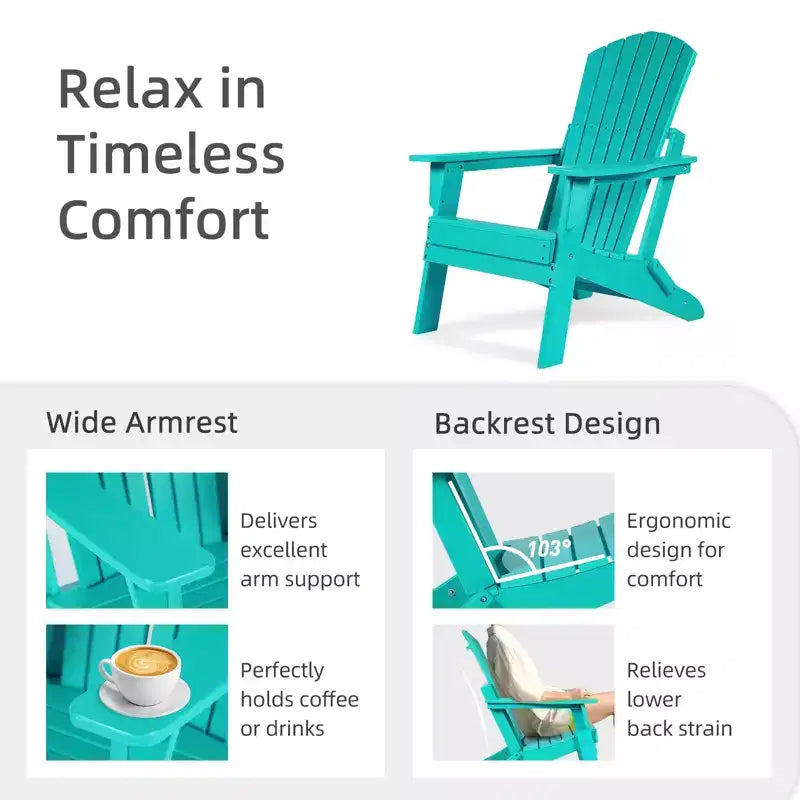 Relax in Timeless Comfort

Wide Armrest

Delivers excellent arm support

Perfectly holds coffee or drinks

Backrest Design

103°

Ergonomic design for comfort

Relieves lower back strain